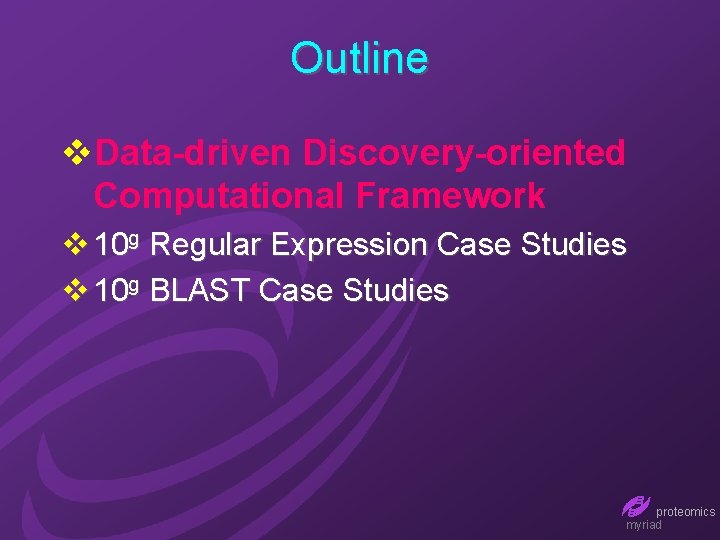 Outline

❖ Data-driven Discovery-oriented Computational Framework

❖ $10^g$ Regular Expression Case Studies

❖ $10^g$ BLAST Case Studies

proteomics
myriad